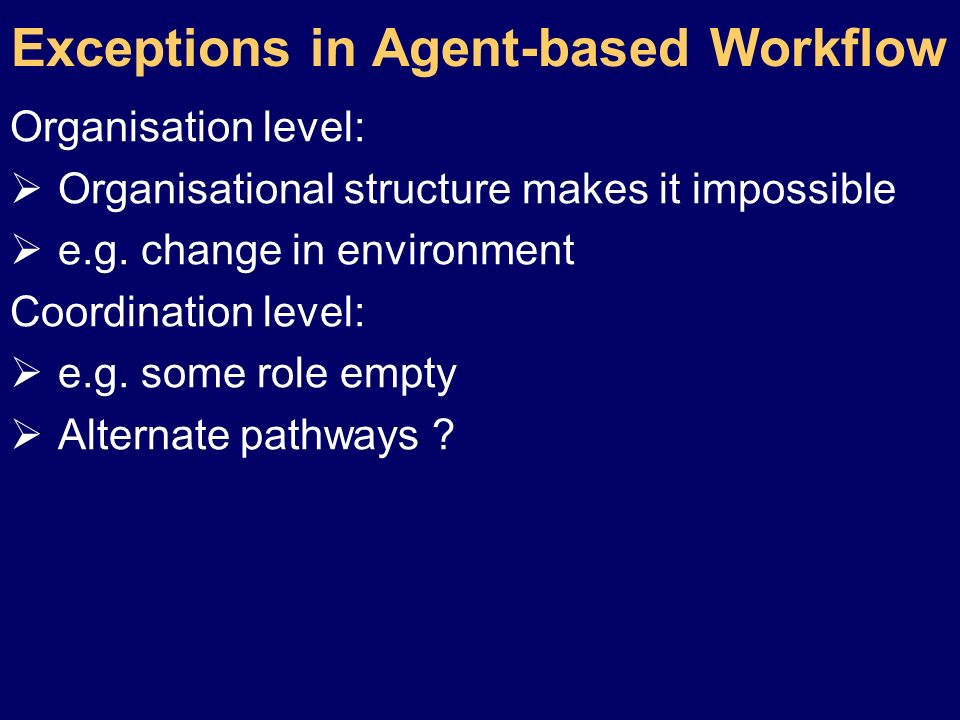 Exceptions in Agent-based Workflow

Organisation level:

➢ Organisational structure makes it impossible
➢ e.g. change in environment

Coordination level:

➢ e.g. some role empty
➢ Alternate pathways ?